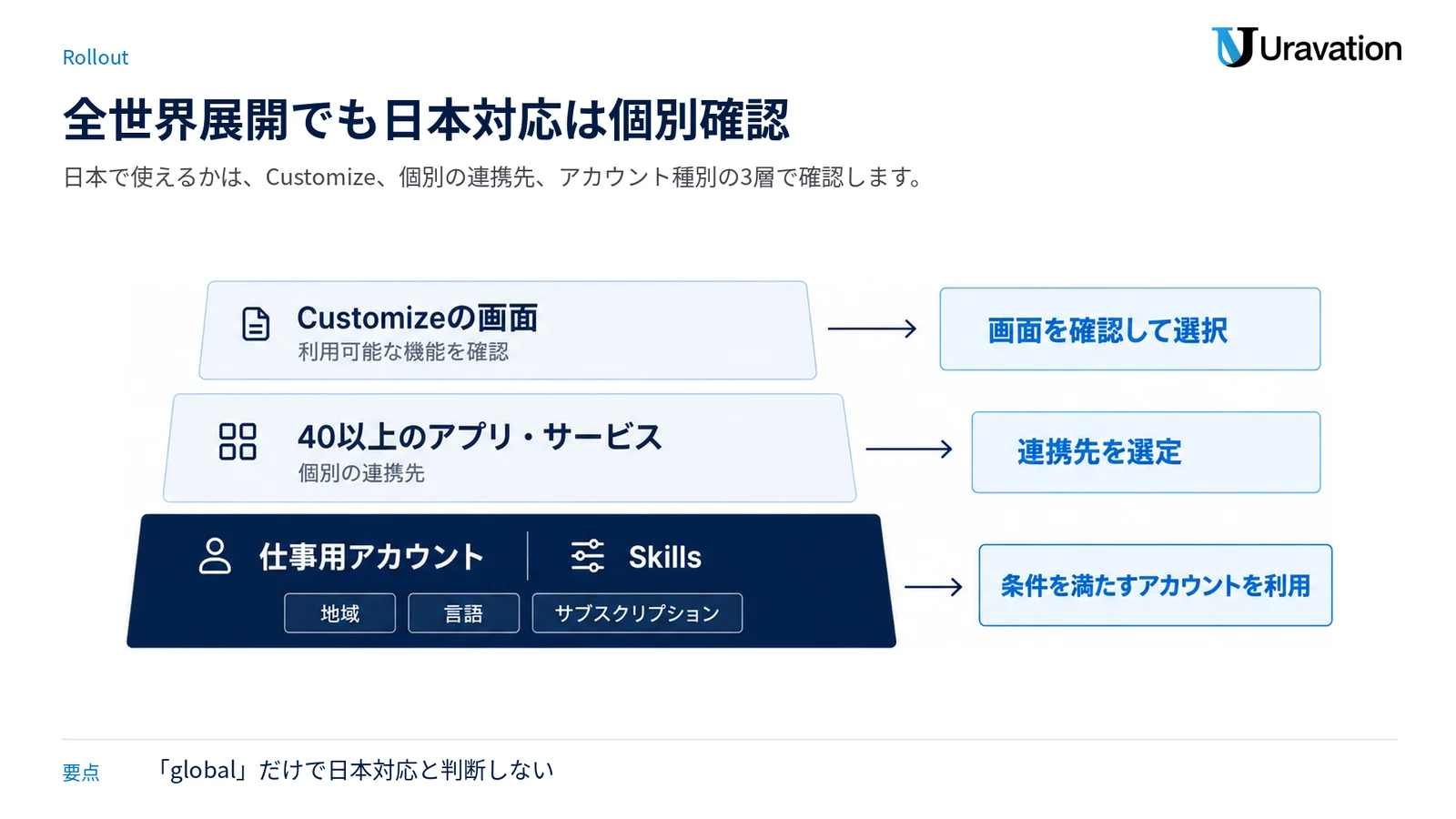 Rollout

Uravation

全世界展開でも日本対応は個別確認

日本で使えるかは、Customize、個別の連携先、アカウント種別の3層で確認します。

Customizeの画面
利用可能な機能を確認

画面を確認して選択

40以上のアプリ・サービス
個別の連携先

連携先を選定

仕事用アカウント
Skills
地域
言語
サブスクリプション

条件を満たすアカウントを利用

要点
「global」だけで日本対応と判断しない